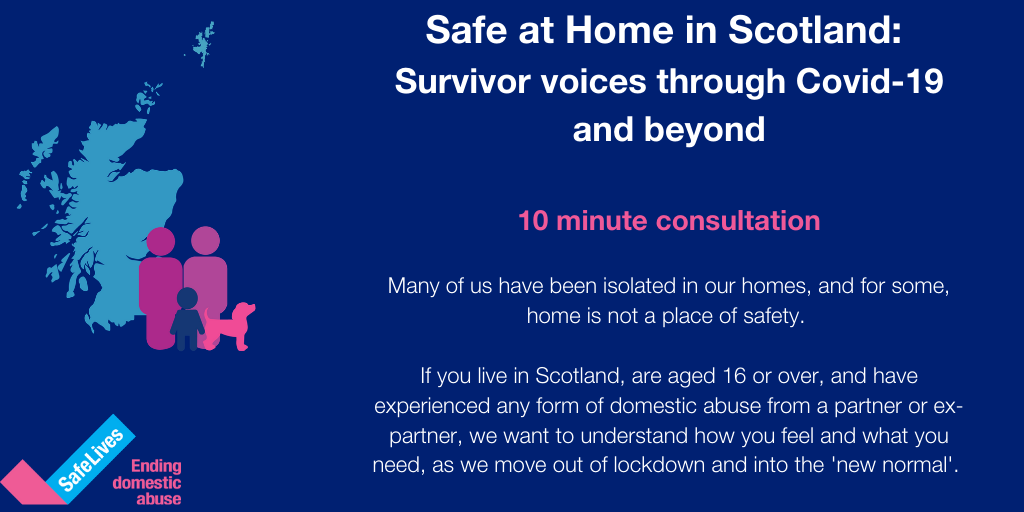 Safe at Home in Scotland: Survivor voices through Covid-19 and beyond

10 minute consultation

Many of us have been isolated in our homes, and for some, home is not a place of safety.

If you live in Scotland, are aged 16 or over, and have experienced any form of domestic abuse from a partner or ex-partner, we want to understand how you feel and what you need, as we move out of lockdown and into the 'new normal'.

SafeLives

Ending domestic abuse